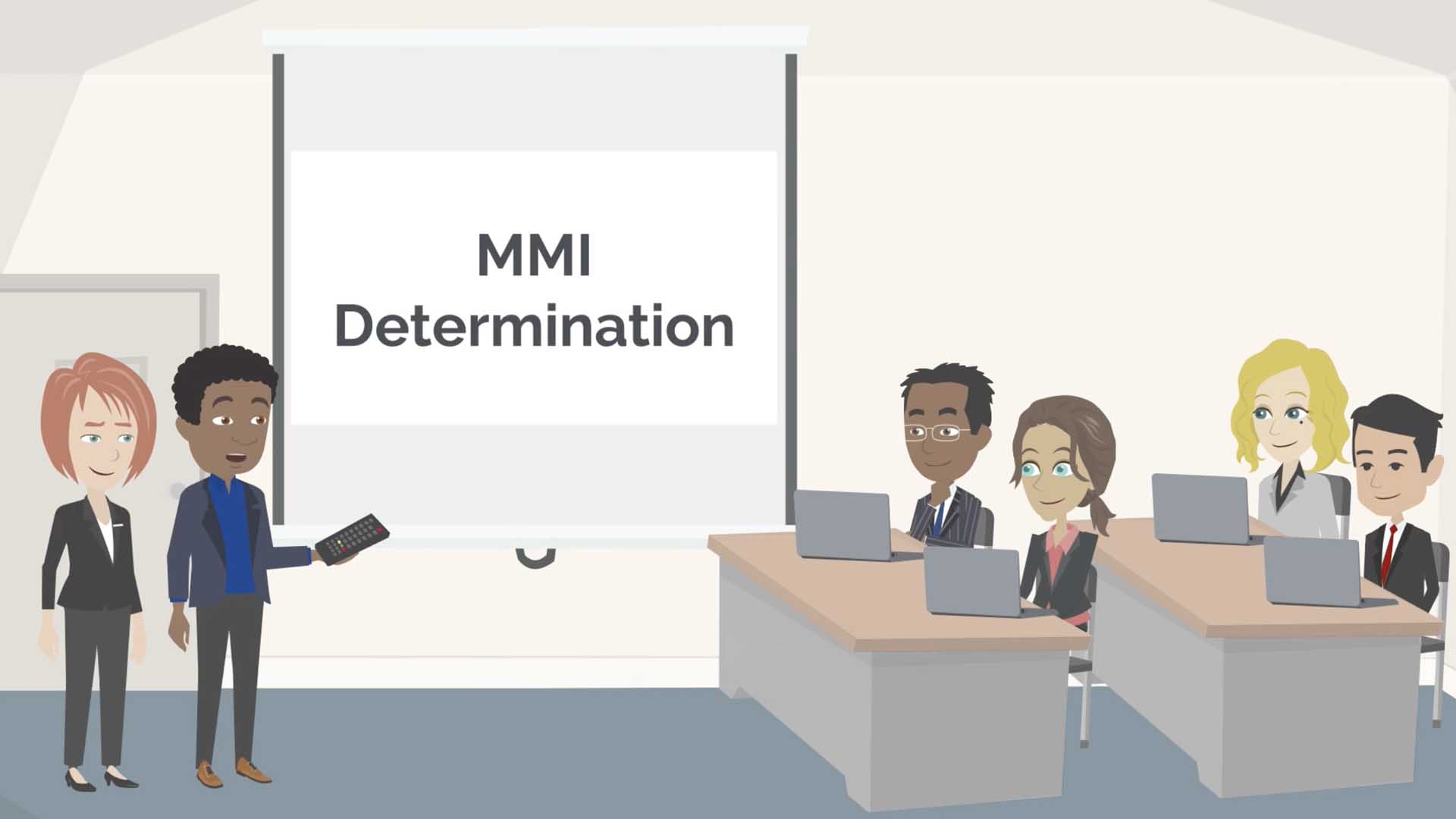 MMI
Determination